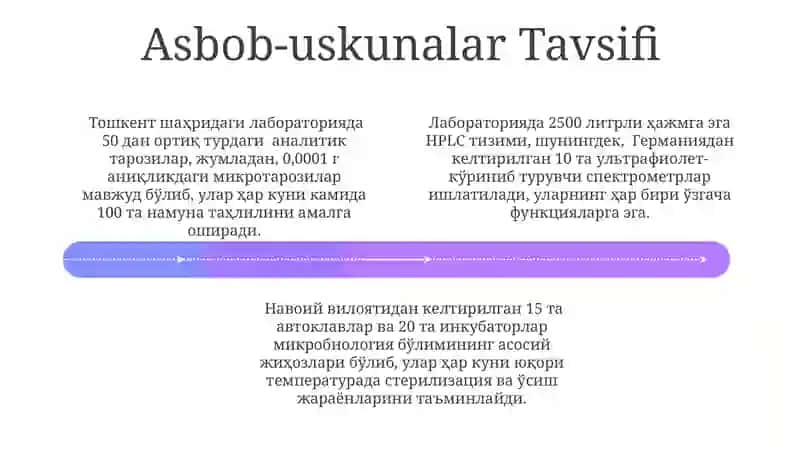 Asbob-uskunalar Tavsifi

Тошкент шаҳридаги лабораторияда 50 дан ортиқ турдаги аналитик тарозилар, жумладан, 0,0001 г аниқликдаги микротарозилар мавжуд бўлиб, улар ҳар куни камида 100 та намуна таҳлилини амалга оширади.

Лабораторияда 2500 литрли ҳажмга эга HPLC тизими, шунингдек, Германиядан келтирилган 10 та ультрафиолет-кўриниб турувчи спектрометрлар ишлатилади, уларнинг ҳар бири ўзгача функцияларга эга.

Навоий вилоятидан келтирилган 15 та автоклавлар ва 20 та инкубаторлар микробиология бўлимининг асосий жиҳозлари бўлиб, улар ҳар куни юқори температурада стерилизация ва ўсиш жараёнларини таъминлайди.